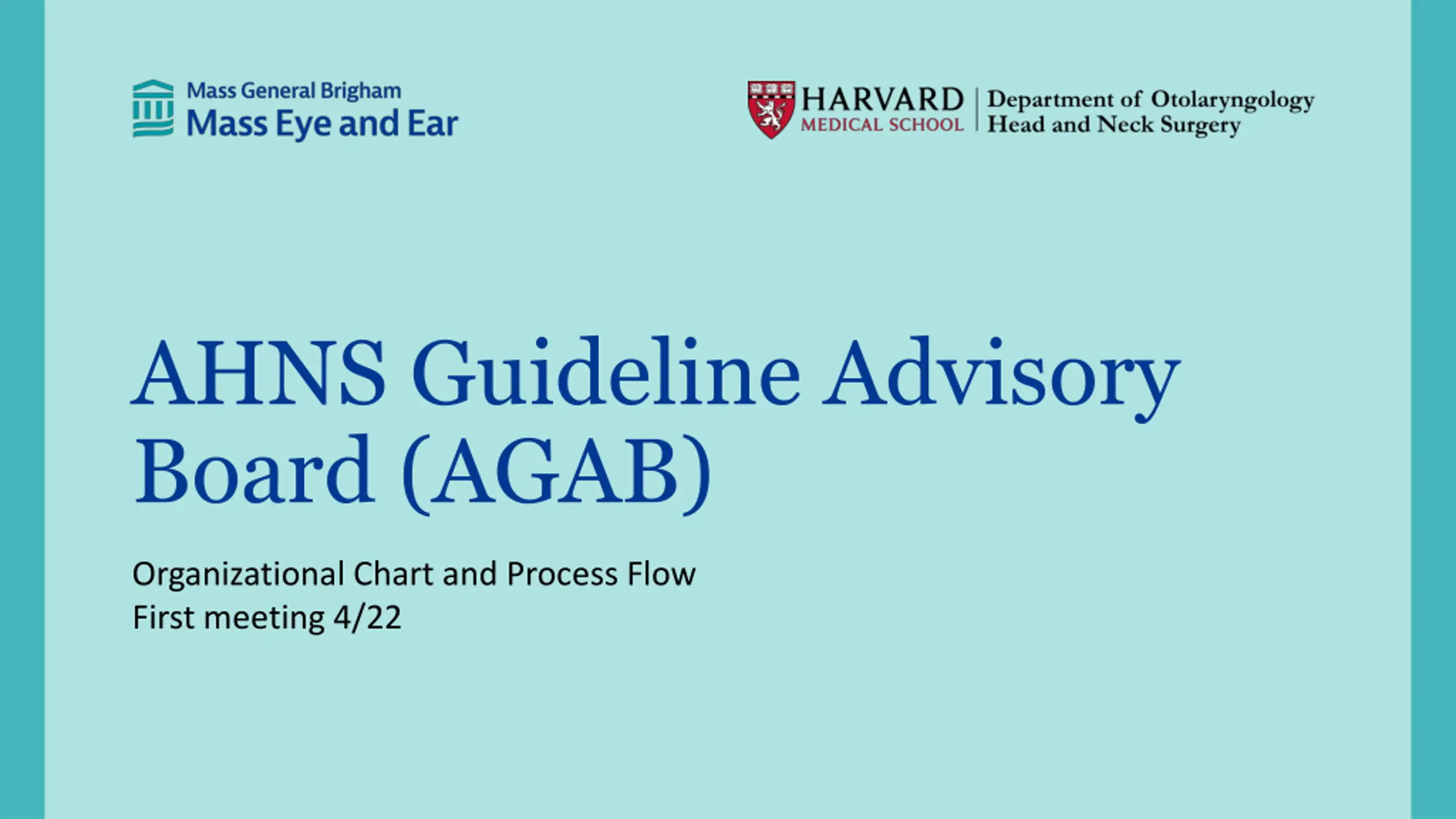 Mass General Brigham
Mass Eye and Ear

HARVARD
MEDICAL SCHOOL

Department of Otolaryngology
Head and Neck Surgery

AHNS Guideline Advisory Board (AGAB)

Organizational Chart and Process Flow
First meeting 4/22